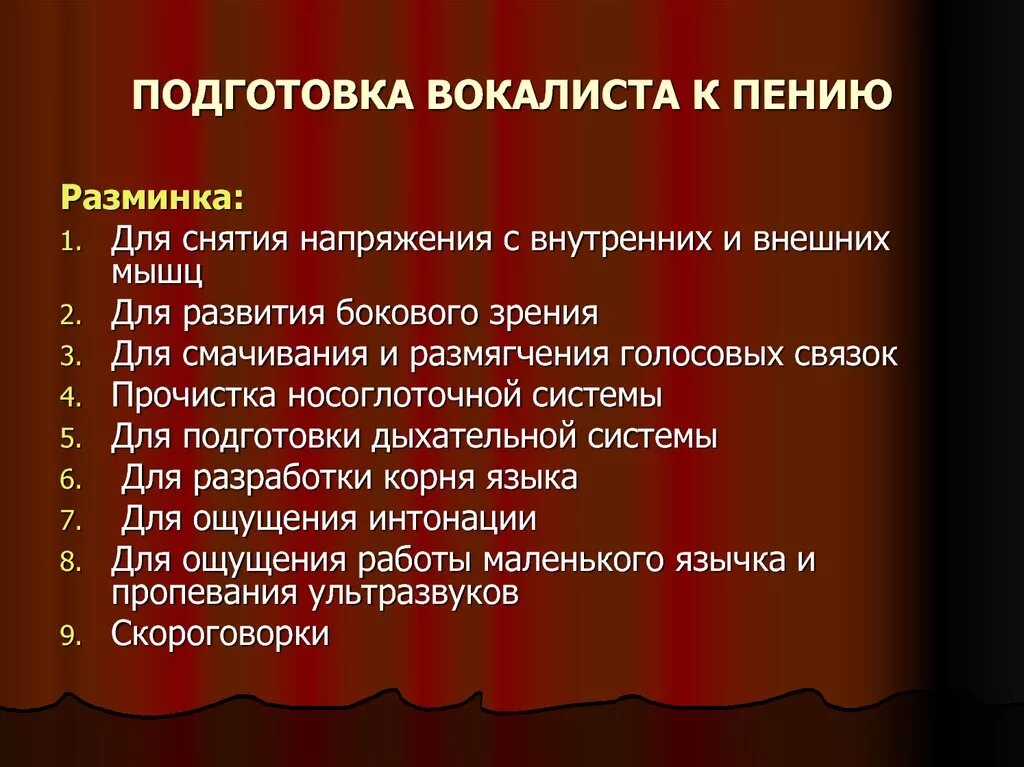 ПОДГОТОВКА ВОКАЛИСТА К ПЕНИЮ

Разминка:
1. Для снятия напряжения с внутренних и внешних мышц
2. Для развития бокового зрения
3. Для смачивания и размягчения голосовых связок
4. Прочистка носоглоточной системы
5. Для подготовки дыхательной системы
6. Для разработки корня языка
7. Для ощущения интонации
8. Для ощущения работы маленького язычка и пропевания ультразвуков
9. Скороговорки